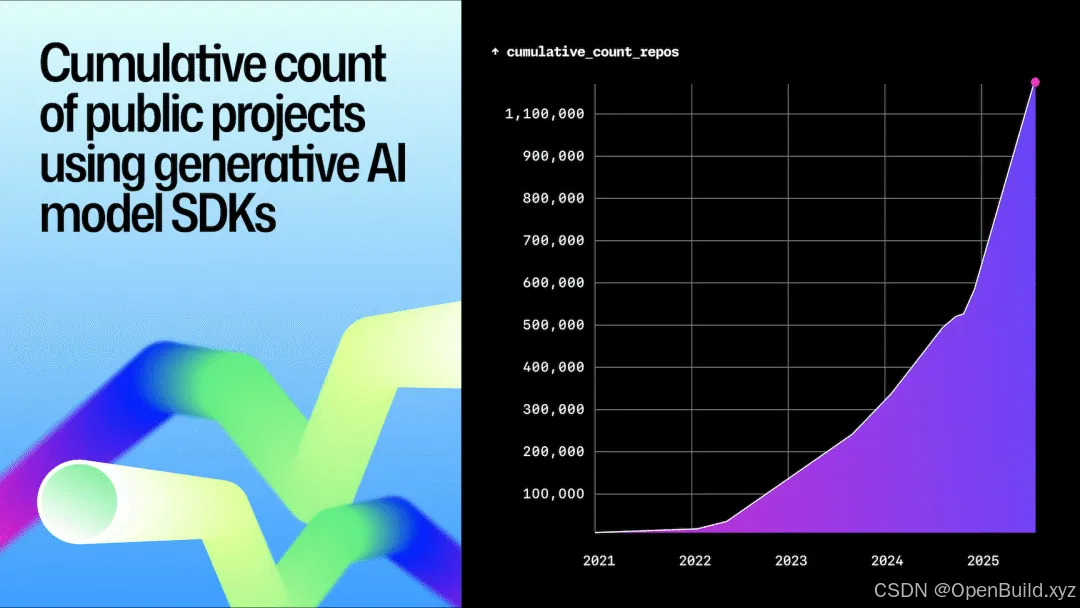 Cumulative count of public projects using generative AI model SDKs

↑ cumulative_count_repos

1,100,000
900,000
800,000
700,000
600,000
500,000
400,000
300,000
200,000
100,000

2021
2022
2023
2024
2025

CSDN @OpenBuild.xyz